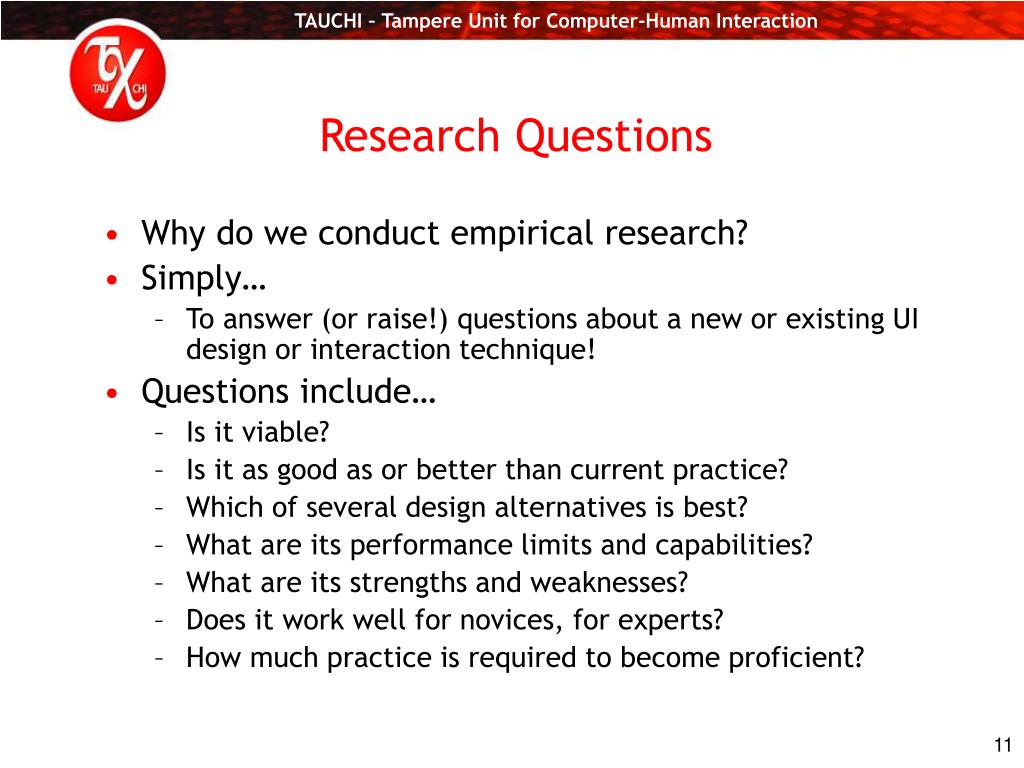 TAUCHI – Tampere Unit for Computer-Human Interaction

TAU CHI

Research Questions

• Why do we conduct empirical research?
• Simply…
 – To answer (or raise!) questions about a new or existing UI design or interaction technique!
• Questions include…
 – Is it viable?
 – Is it as good as or better than current practice?
 – Which of several design alternatives is best?
 – What are its performance limits and capabilities?
 – What are its strengths and weaknesses?
 – Does it work well for novices, for experts?
 – How much practice is required to become proficient?

11